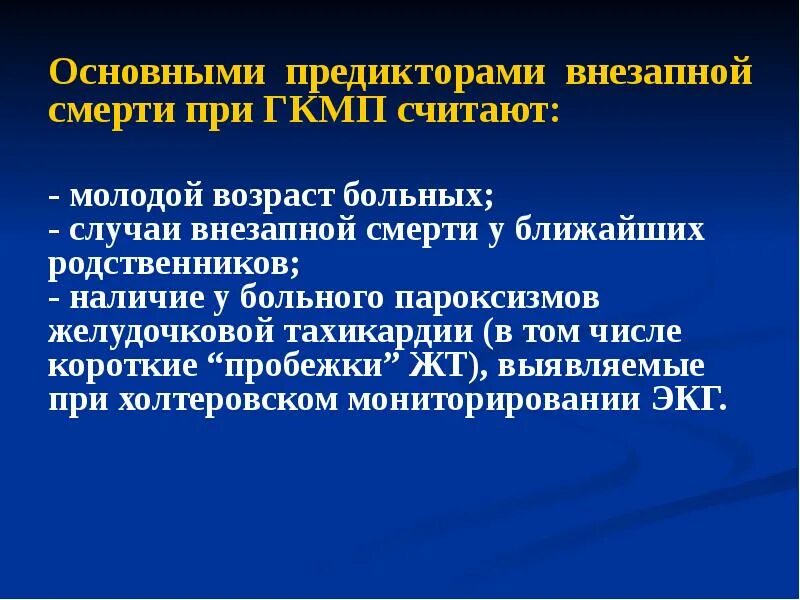 Основными предикторами внезапной смерти при ГКМП считают:

- молодой возраст больных;
- случаи внезапной смерти у ближайших родственников;
- наличие у больного пароксизмов желудочковой тахикардии (в том числе короткие “пробежки” ЖТ), выявляемые при холтеровском мониторировании ЭКГ.